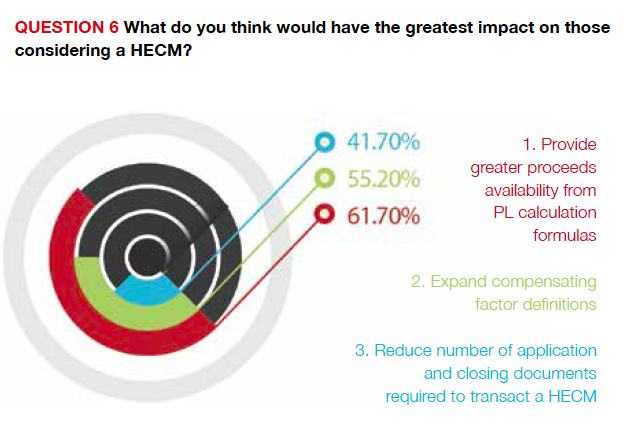 QUESTION 6 What do you think would have the greatest impact on those considering a HECM?

41.70%

55.20%

61.70%

1. Provide greater proceeds availability from PL calculation formulas

2. Expand compensating factor definitions

3. Reduce number of application and closing documents required to transact a HECM